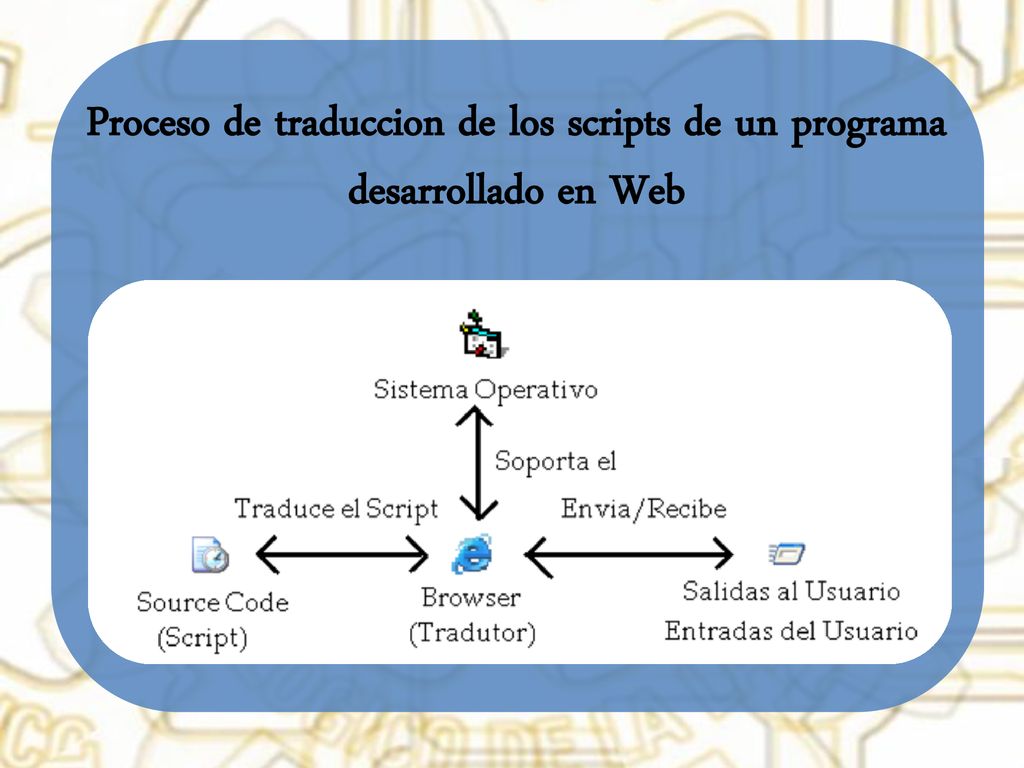 Proceso de traduccion de los scripts de un programa desarrollado en Web

Sistema Operativo

Soporta el

Traduce el Script

Envia/Recibe

Source Code
(Script)

Browser
(Tradutor)

Salidas al Usuario
Entradas del Usuario